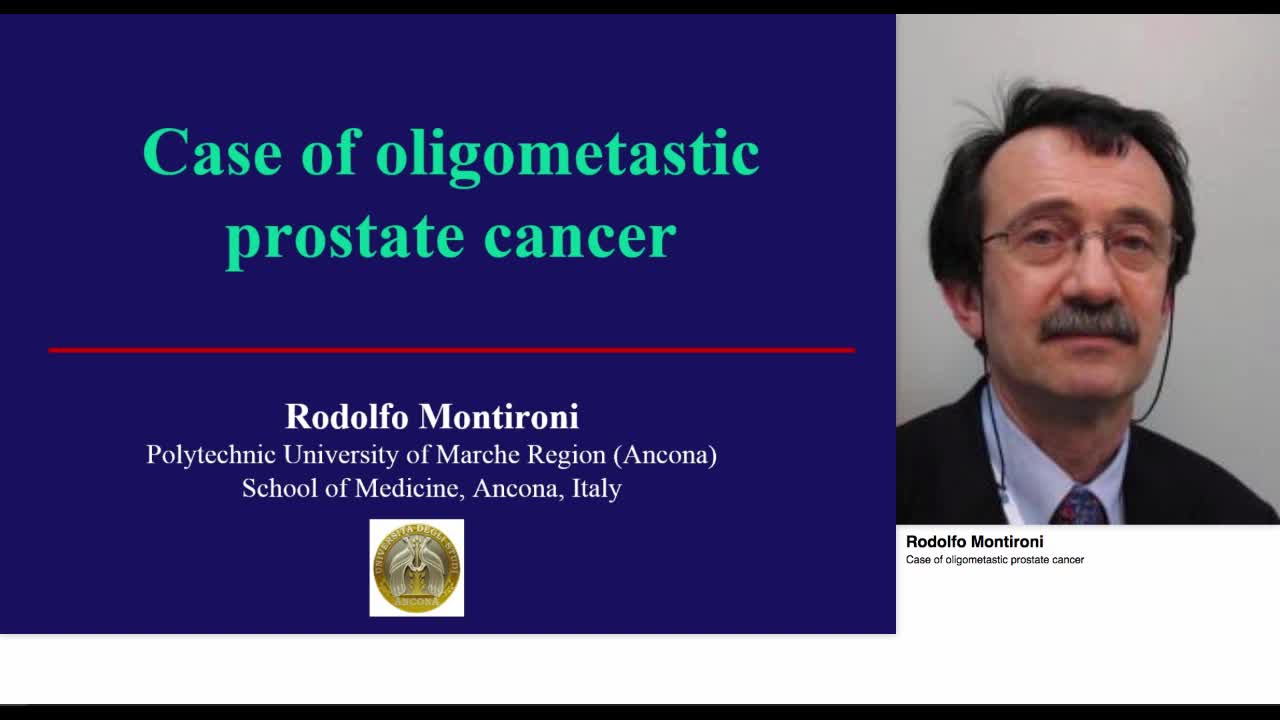 Case of oligometastic prostate cancer

Rodolfo Montironi
Polytechnic University of Marche Region (Ancona)
School of Medicine, Ancona, Italy

UNIVERSITÀ DEGLI STUDI ANCONA

Rodolfo Montironi
Case of oligometastic prostate cancer